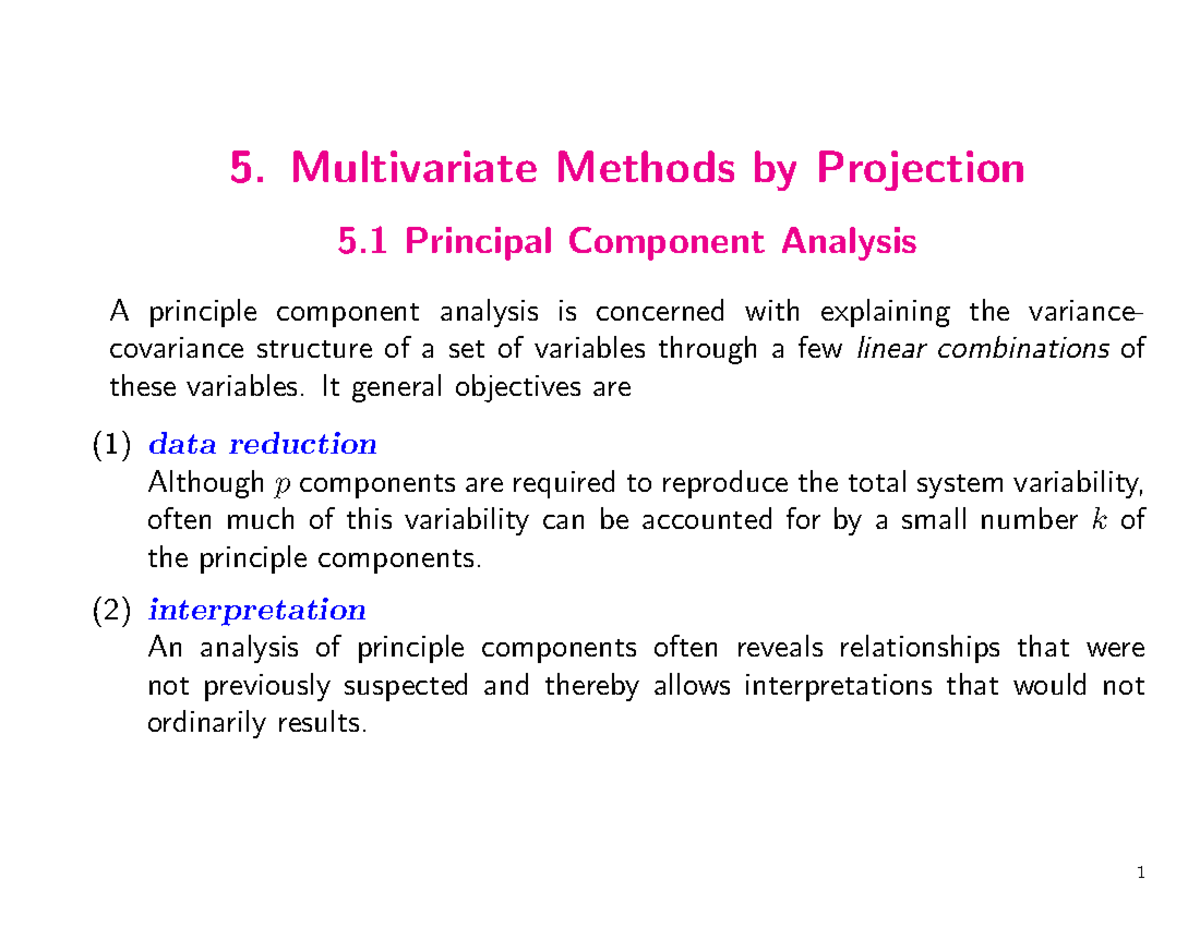 5. Multivariate Methods by Projection

5.1 Principal Component Analysis

A principle component analysis is concerned with explaining the variance-covariance structure of a set of variables through a few linear combinations of these variables. It general objectives are

(1) data reduction
Although $p$ components are required to reproduce the total system variability, often much of this variability can be accounted for by a small number $k$ of the principle components.

(2) interpretation
An analysis of principle components often reveals relationships that were not previously suspected and thereby allows interpretations that would not ordinarily results.

1